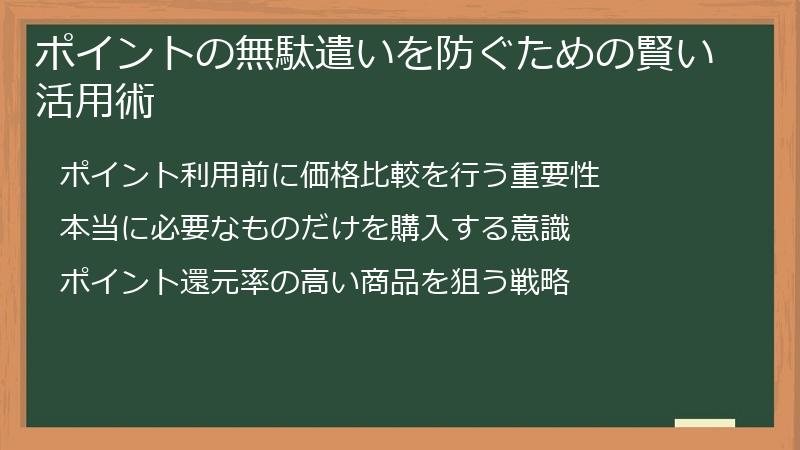 ポイントの無駄遣いを防ぐための賢い活用術

ポイント利用前に価格比較を行う重要性

本当に必要なものだけを購入する意識

ポイント還元率の高い商品を狙う戦略